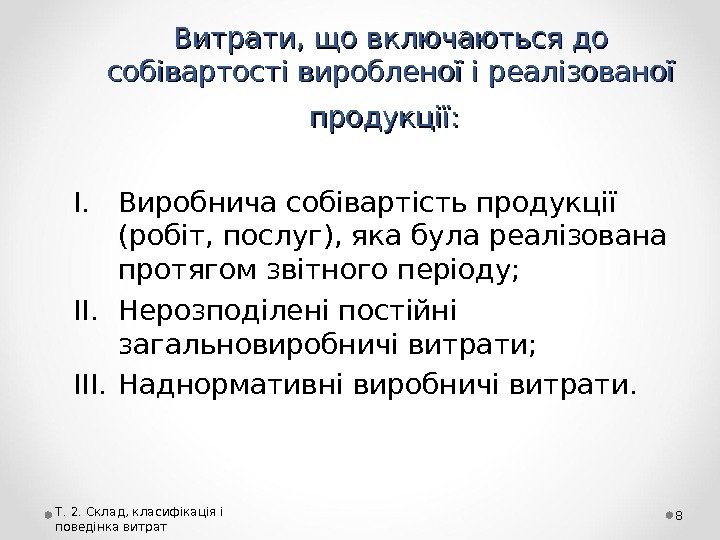 Витрати, що включаються до собівартості виробленої і реалізованої продукції:

I. Виробнича собівартість продукції (робіт, послуг), яка була реалізована протягом звітного періоду;
II. Нерозподілені постійні загальновиробничі витрати;
III. Наднормативні виробничі витрати.

Т. 2. Склад, класифікація і поведінка витрат

8